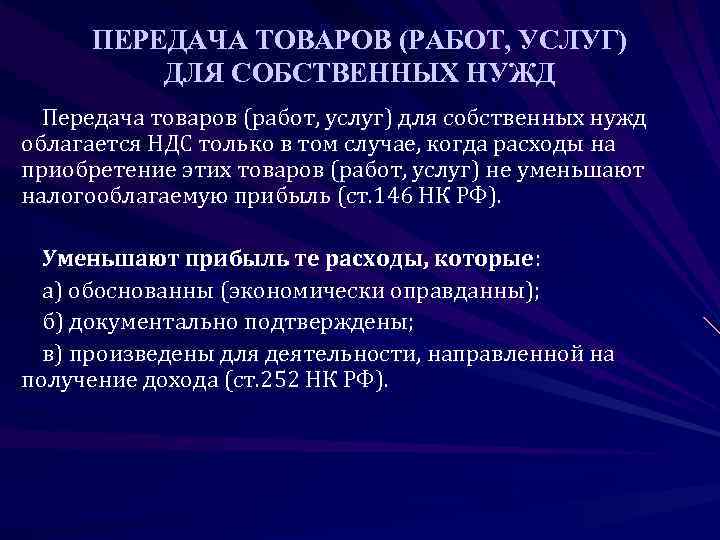 ПЕРЕДАЧА ТОВАРОВ (РАБОТ, УСЛУГ) ДЛЯ СОБСТВЕННЫХ НУЖД

Передача товаров (работ, услуг) для собственных нужд облагается НДС только в том случае, когда расходы на приобретение этих товаров (работ, услуг) не уменьшают налогооблагаемую прибыль (ст.146 НК РФ).

Уменьшают прибыль те расходы, которые:

а) обоснованны (экономически оправданны);

б) документально подтверждены;

в) произведены для деятельности, направленной на получение дохода (ст.252 НК РФ).